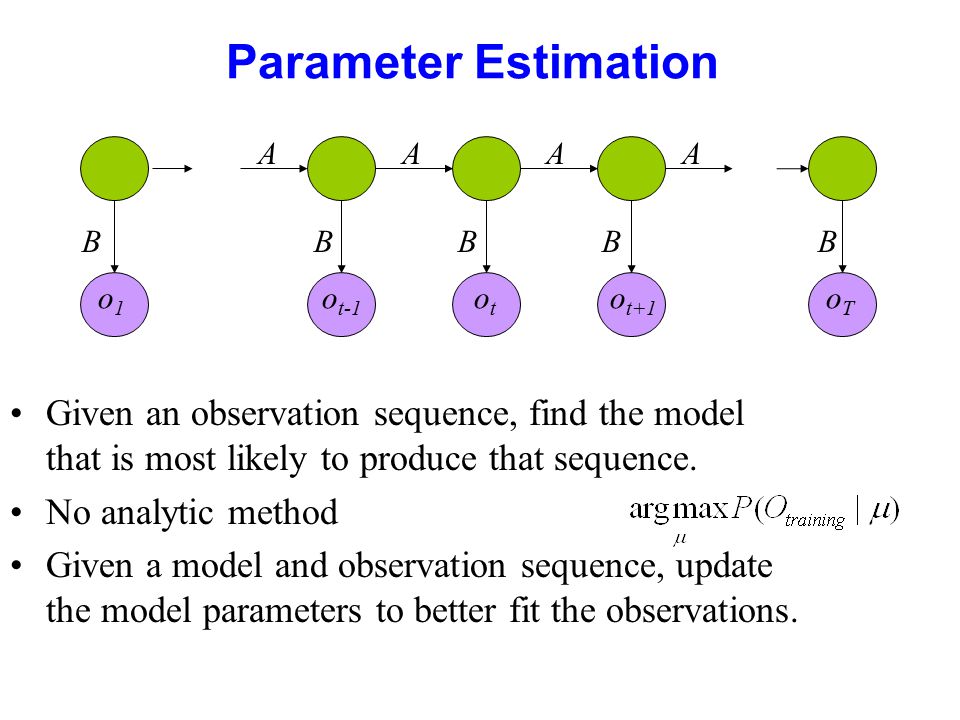 Parameter Estimation

A A A A

B B B B B

$o_1$ $o_{t-1}$ $o_t$ $o_{t+1}$ $o_T$

• Given an observation sequence, find the model that is most likely to produce that sequence.

• No analytic method $\arg\max_{\mu} P(O_{training} \mid \mu)$

• Given a model and observation sequence, update the model parameters to better fit the observations.